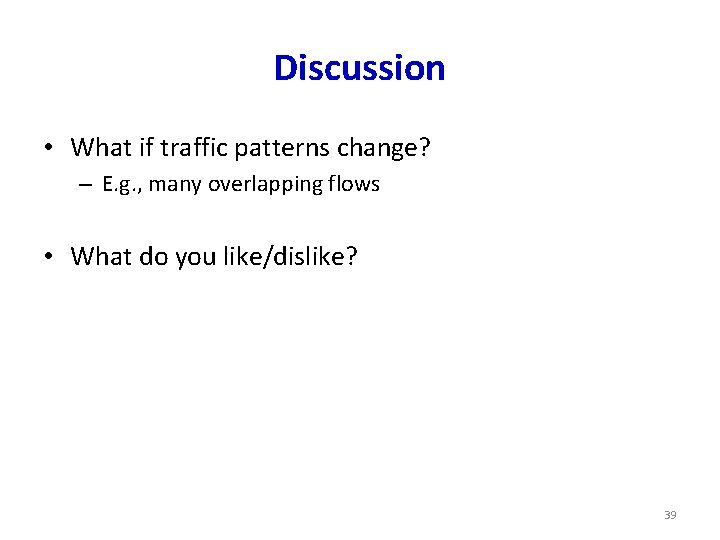 Discussion

• What if traffic patterns change?
  – E.g., many overlapping flows

• What do you like/dislike?

39